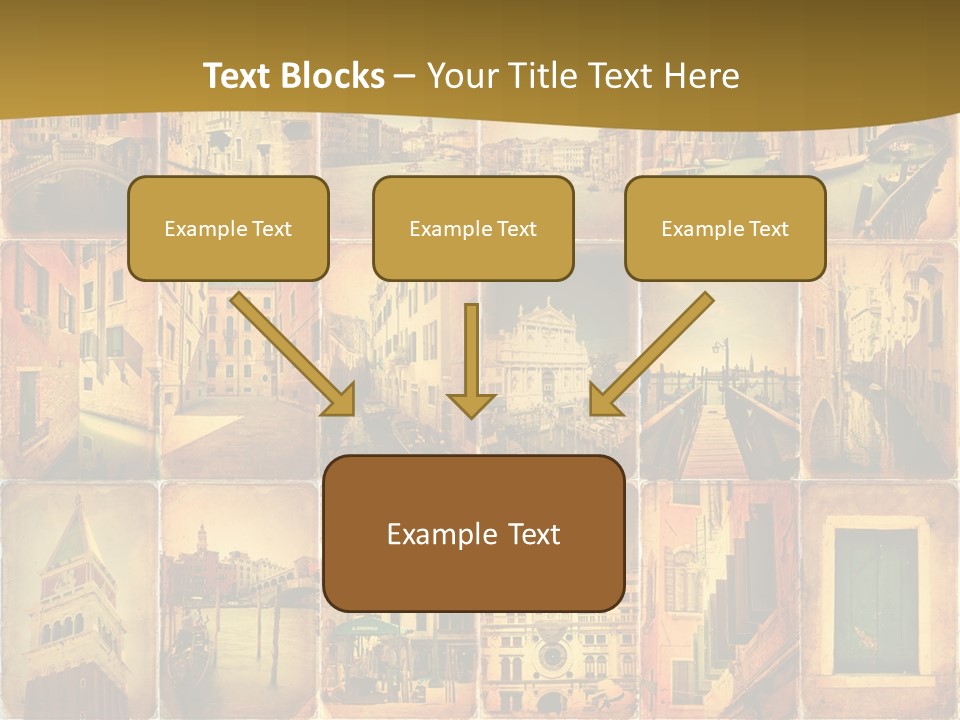 Text Blocks – Your Title Text Here

Example Text

Example Text

Example Text

Example Text